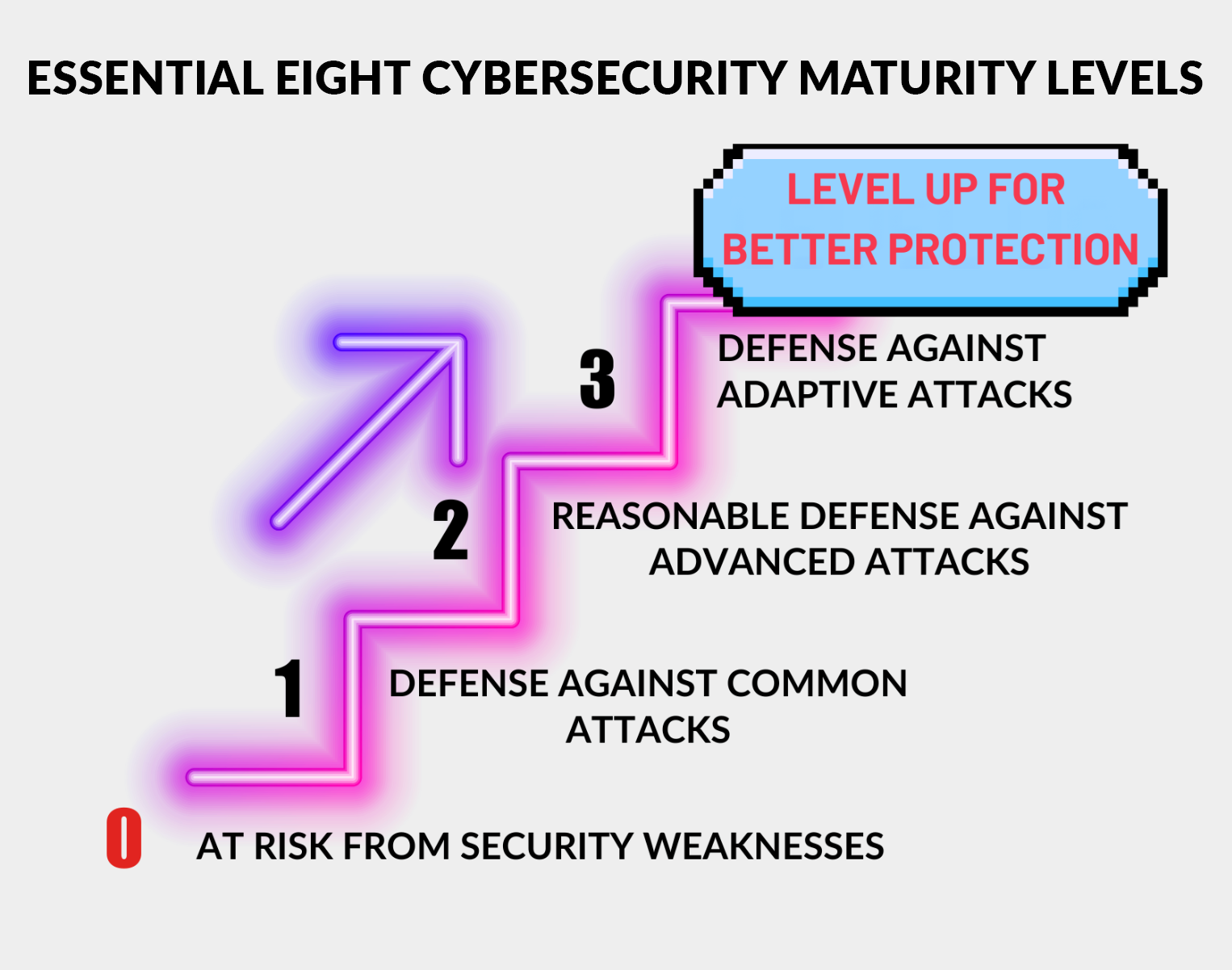 ESSENTIAL EIGHT CYBERSECURITY MATURITY LEVELS

LEVEL UP FOR BETTER PROTECTION

3

DEFENSE AGAINST ADAPTIVE ATTACKS

2

REASONABLE DEFENSE AGAINST ADVANCED ATTACKS

1

DEFENSE AGAINST COMMON ATTACKS

0

AT RISK FROM SECURITY WEAKNESSES